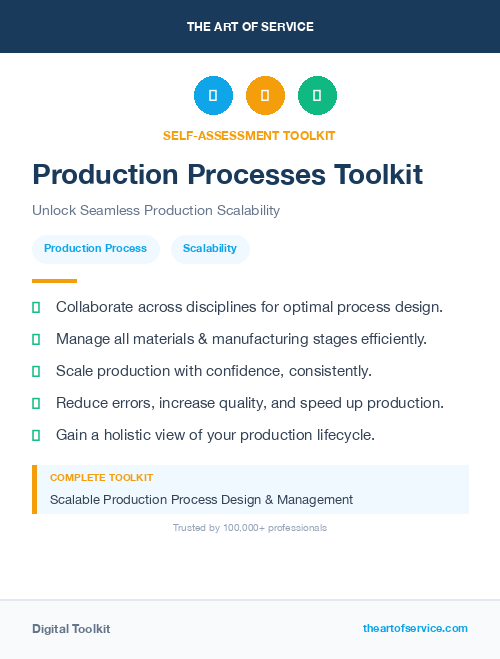 THE ART OF SERVICE

SELF-ASSESSMENT TOOLKIT

Production Processes Toolkit

Unlock Seamless Production Scalability

Production Process

Scalability

Collaborate across disciplines for optimal process design.

Manage all materials & manufacturing stages efficiently.

Scale production with confidence, consistently.

Reduce errors, increase quality, and speed up production.

Gain a holistic view of your production lifecycle.

COMPLETE TOOLKIT

Scalable Production Process Design & Management

Trusted by 100,000+ professionals

Digital Toolkit

theartofservice.com